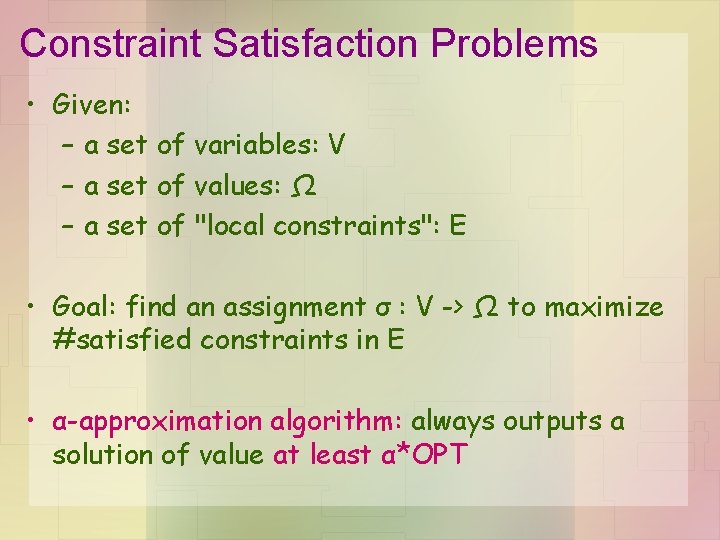 Constraint Satisfaction Problems

• Given:
– a set of variables: V
– a set of values: Ω
– a set of "local constraints": E

• Goal: find an assignment σ : V -> Ω to maximize #satisfied constraints in E

• α-approximation algorithm: always outputs a solution of value at least α*OPT